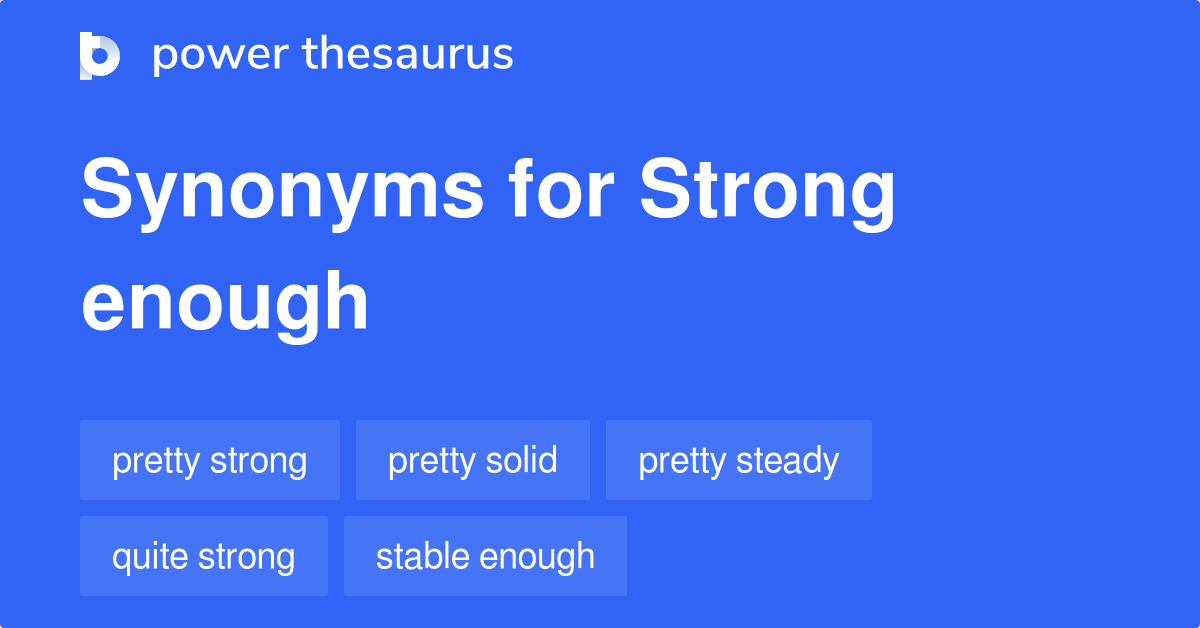 power thesaurus

Synonyms for Strong enough

pretty strong
pretty solid
pretty steady
quite strong
stable enough